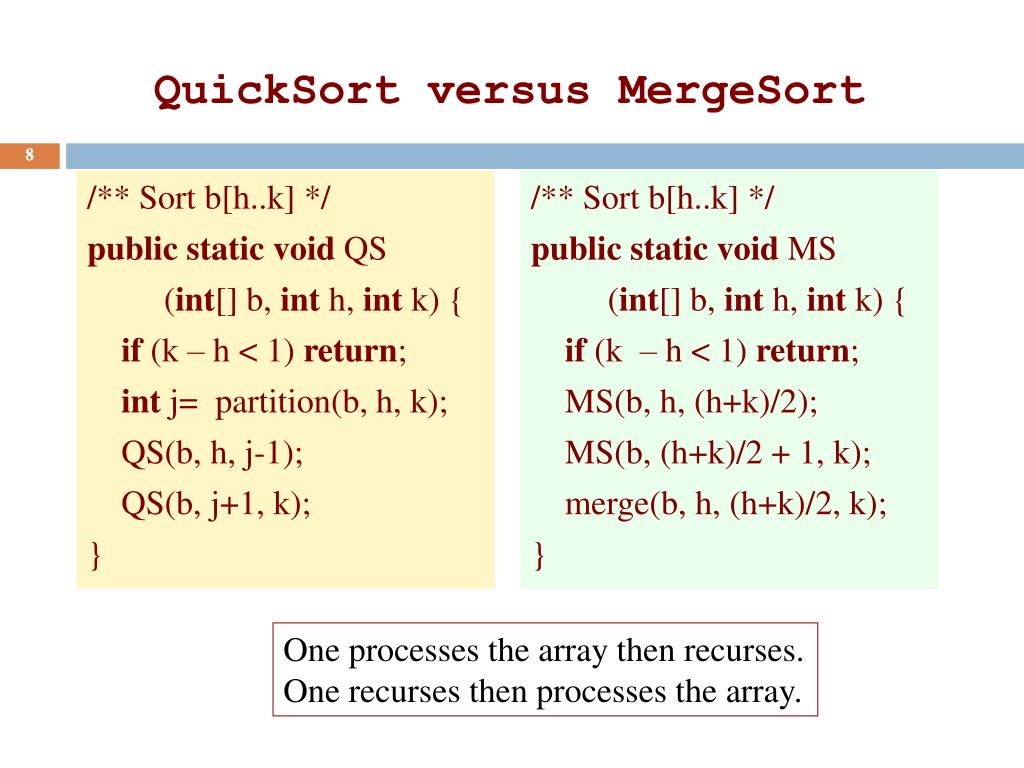 QuickSort versus MergeSort

8

/** Sort b[h..k] */
public static void QS
(int[] b, int h, int k) {
if (k – h < 1) return;
int j= partition(b, h, k);
QS(b, h, j-1);
QS(b, j+1, k);
}

/** Sort b[h..k] */
public static void MS
(int[] b, int h, int k) {
if (k – h < 1) return;
MS(b, h, (h+k)/2);
MS(b, (h+k)/2 + 1, k);
merge(b, h, (h+k)/2, k);
}

One processes the array then recurses.
One recurses then processes the array.